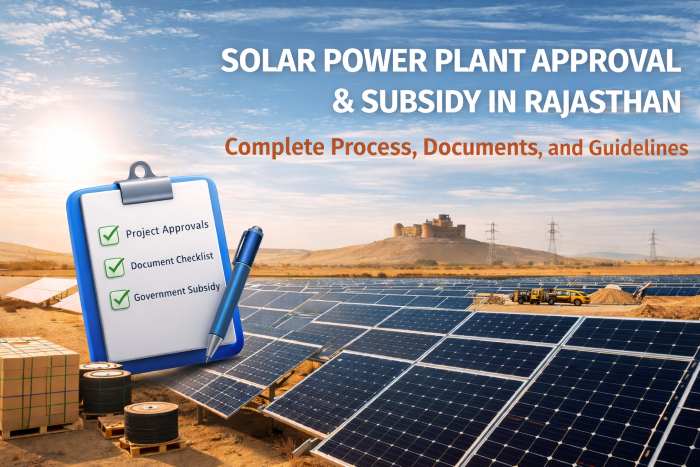 SOLAR POWER PLANT APPROVAL & SUBSIDY IN RAJASTHAN

Complete Process, Documents, and Guidelines

Project Approvals
Document Checklist
Government Subsidy